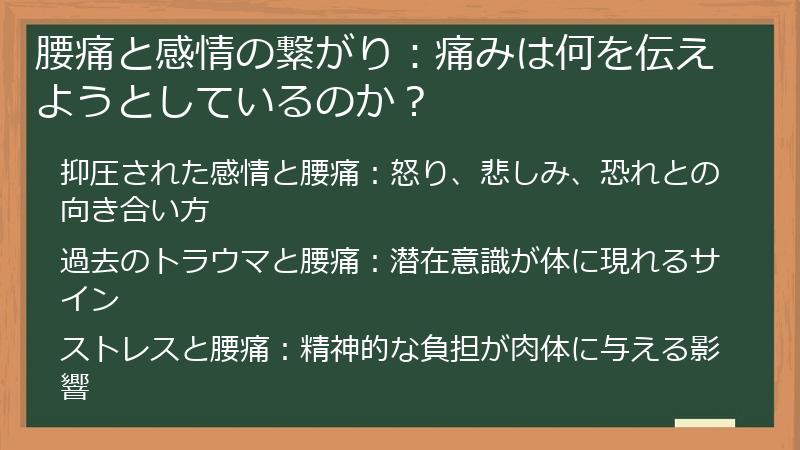 腰痛と感情の繋がり：痛みは何を伝えようとしているのか？

抑圧された感情と腰痛：怒り、悲しみ、恐れとの向き合い方

過去のトラウマと腰痛：潜在意識が体に現れるサイン

ストレスと腰痛：精神的な負担が肉体に与える影響